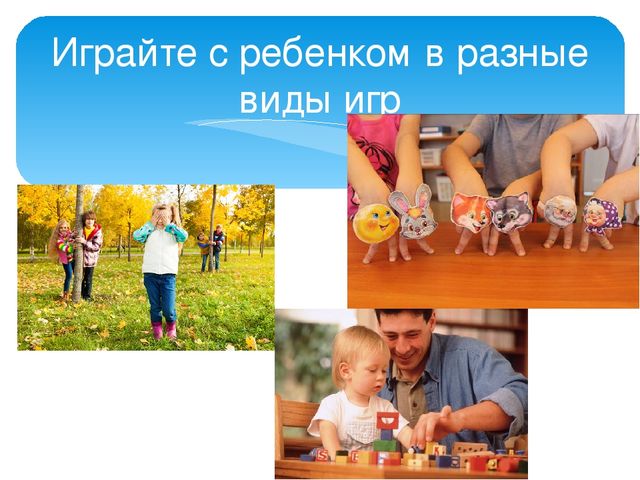 Играйте с ребенком в разные виды игр